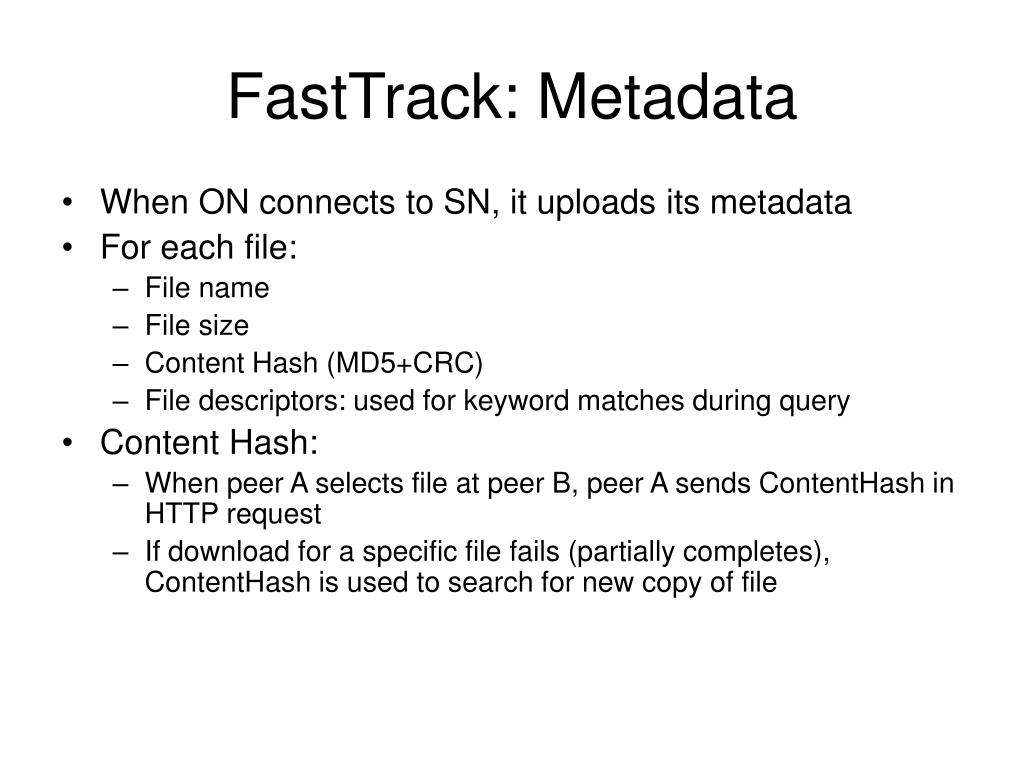 FastTrack: Metadata

• When ON connects to SN, it uploads its metadata
• For each file:
– File name
– File size
– Content Hash (MD5+CRC)
– File descriptors: used for keyword matches during query
• Content Hash:
– When peer A selects file at peer B, peer A sends ContentHash in HTTP request
– If download for a specific file fails (partially completes), ContentHash is used to search for new copy of file